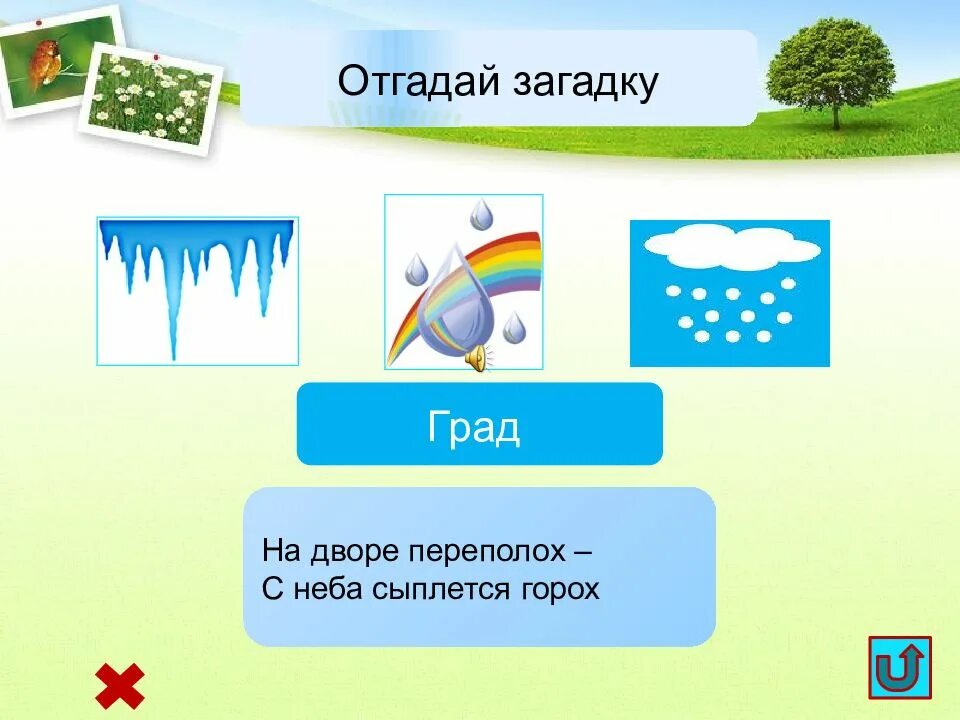 Отгадай загадку

Град

На дворе переполох –
С неба сыплется горох